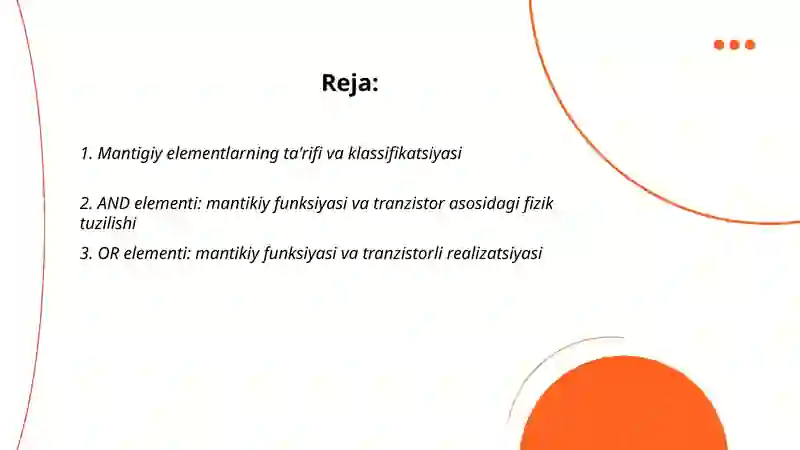 Reja:

1. Mantigiy elementlarning ta'rifi va klassifikatsiyasi

2. AND elementi: mantikiy funksiyasi va tranzistor asosidagi fizik tuzilishi

3. OR elementi: mantikiy funksiyasi va tranzistorli realizatsiyasi